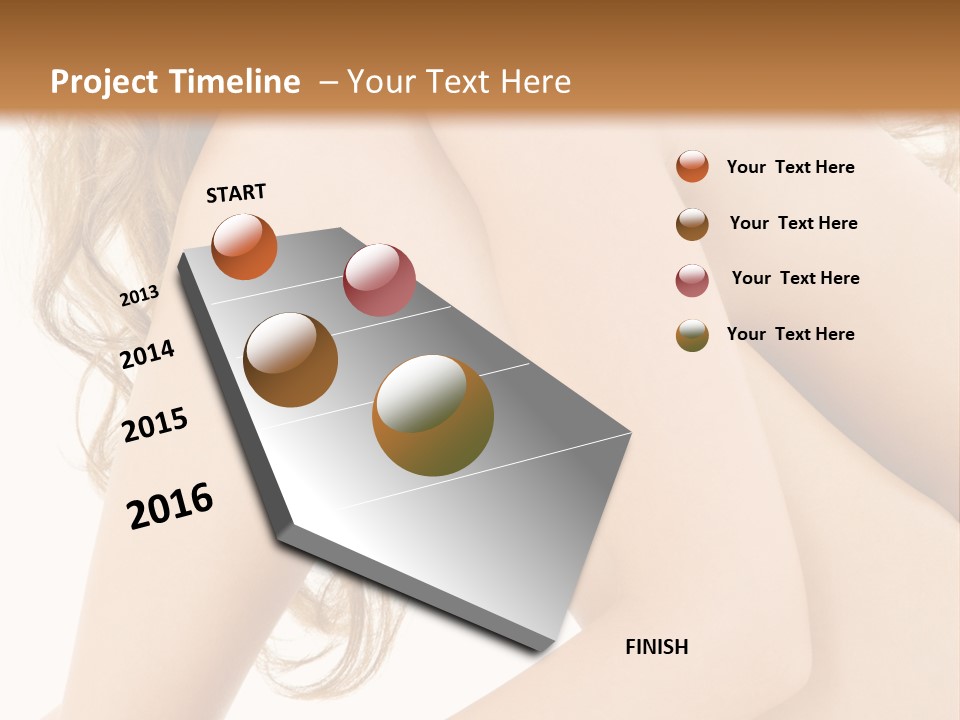 Project Timeline – Your Text Here

START

2013

2014

2015

2016

FINISH

Your Text Here

Your Text Here

Your Text Here

Your Text Here